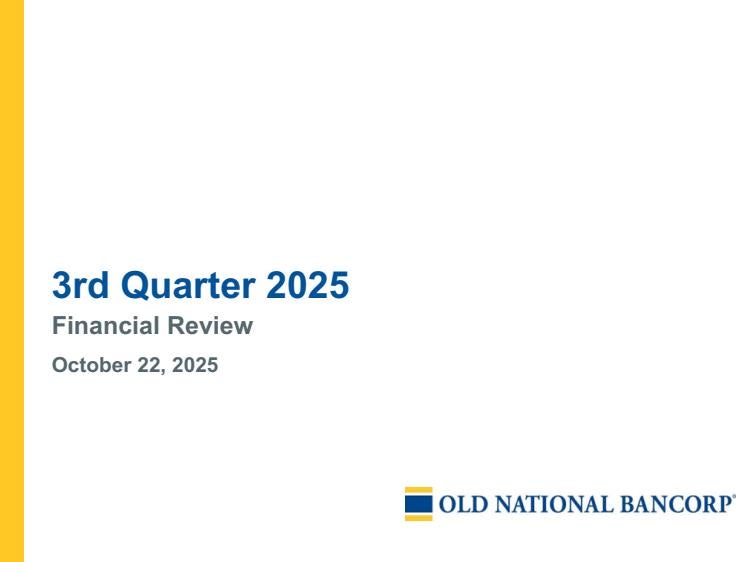 3rd Quarter 2025

Financial Review

October 22, 2025

OLD NATIONAL BANCORP®